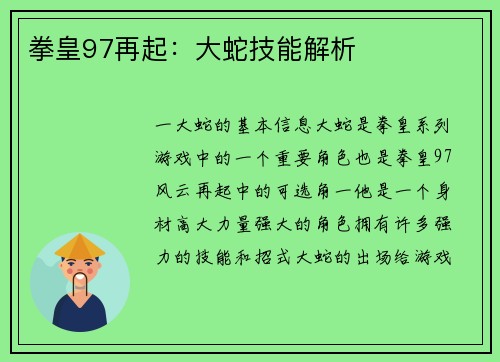 拳皇97再起：大蛇技能解析

一大蛇的基本信息大蛇是拳皇系列游戏中的一个重要角色也是拳皇97风云再起中的可选角一他是一个身材高大力量强大的角色拥有许多强力的技能和招式大蛇的出场给游戏